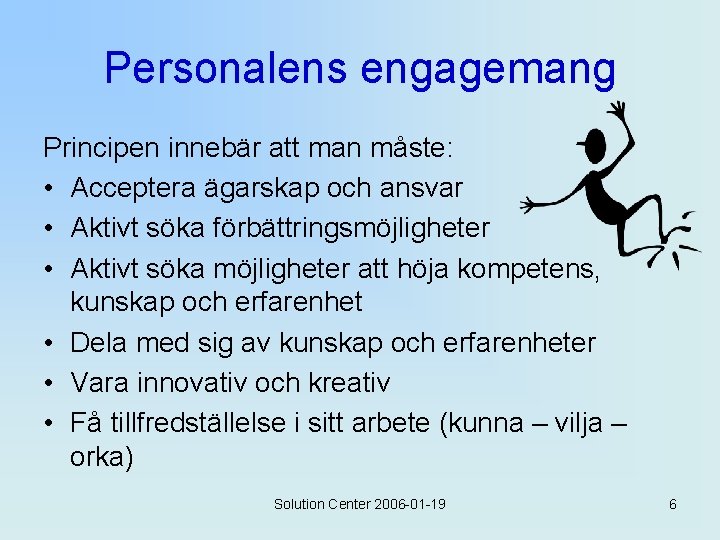 Personalens engagemang

Principen innebär att man måste:
• Acceptera ägarskap och ansvar
• Aktivt söka förbättringsmöjligheter
• Aktivt söka möjligheter att höja kompetens, kunskap och erfarenhet
• Dela med sig av kunskap och erfarenheter
• Vara innovativ och kreativ
• Få tillfredställelse i sitt arbete (kunna – vilja – orka)

Solution Center 2006-01-19

6